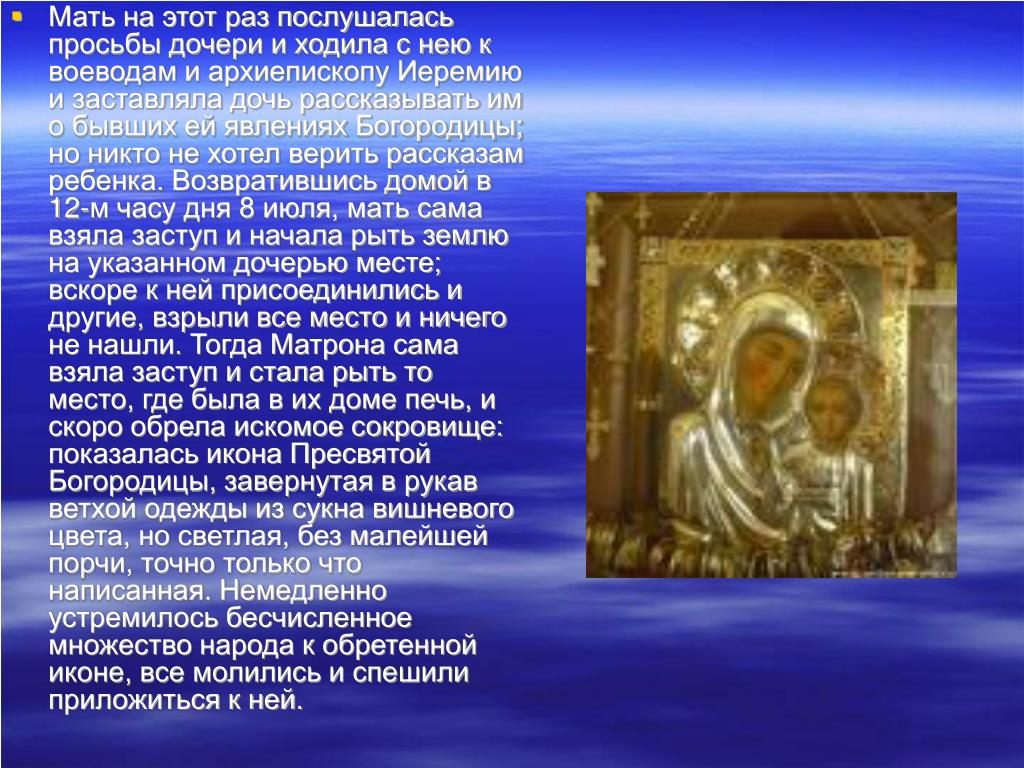 Мать на этот раз послушалась просьбы дочери и ходила с нею к воеводам и архиепископу Иеремию и заставляла дочь рассказывать им о бывших ей явлениях Богородицы; но никто не хотел верить рассказам ребенка. Возвратившись домой в 12-м часу дня 8 июля, мать сама взяла заступ и начала рыть землю на указанном дочерью месте; вскоре к ней присоединились и другие, взрыли все место и ничего не нашли. Тогда Матрона сама взяла заступ и стала рыть то место, где была в их доме печь, и скоро обрела искомое сокровище: показалась икона Пресвятой Богородицы, завернутая в рукав ветхой одежды из сукна вишневого цвета, но светлая, без малейшей порчи, точно только что написанная. Немедленно устремилось бесчисленное множество народа к обретенной иконе, все молились и спешили приложиться к ней.